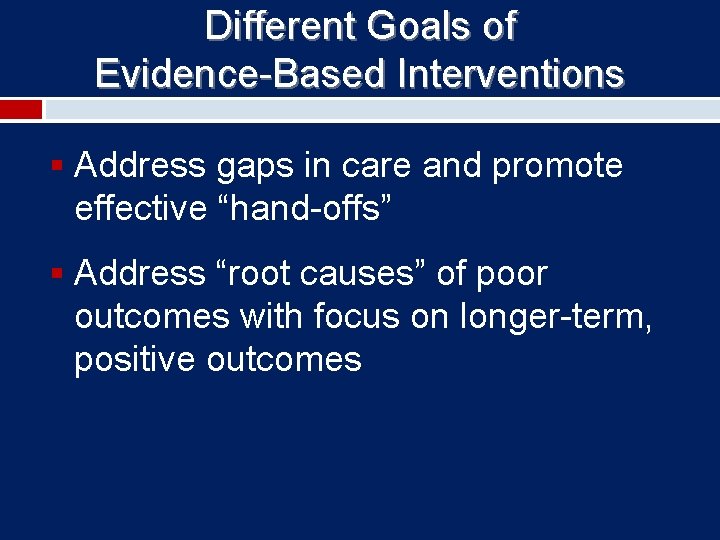 Different Goals of Evidence-Based Interventions

▪ Address gaps in care and promote effective “hand-offs”

▪ Address “root causes” of poor outcomes with focus on longer-term, positive outcomes